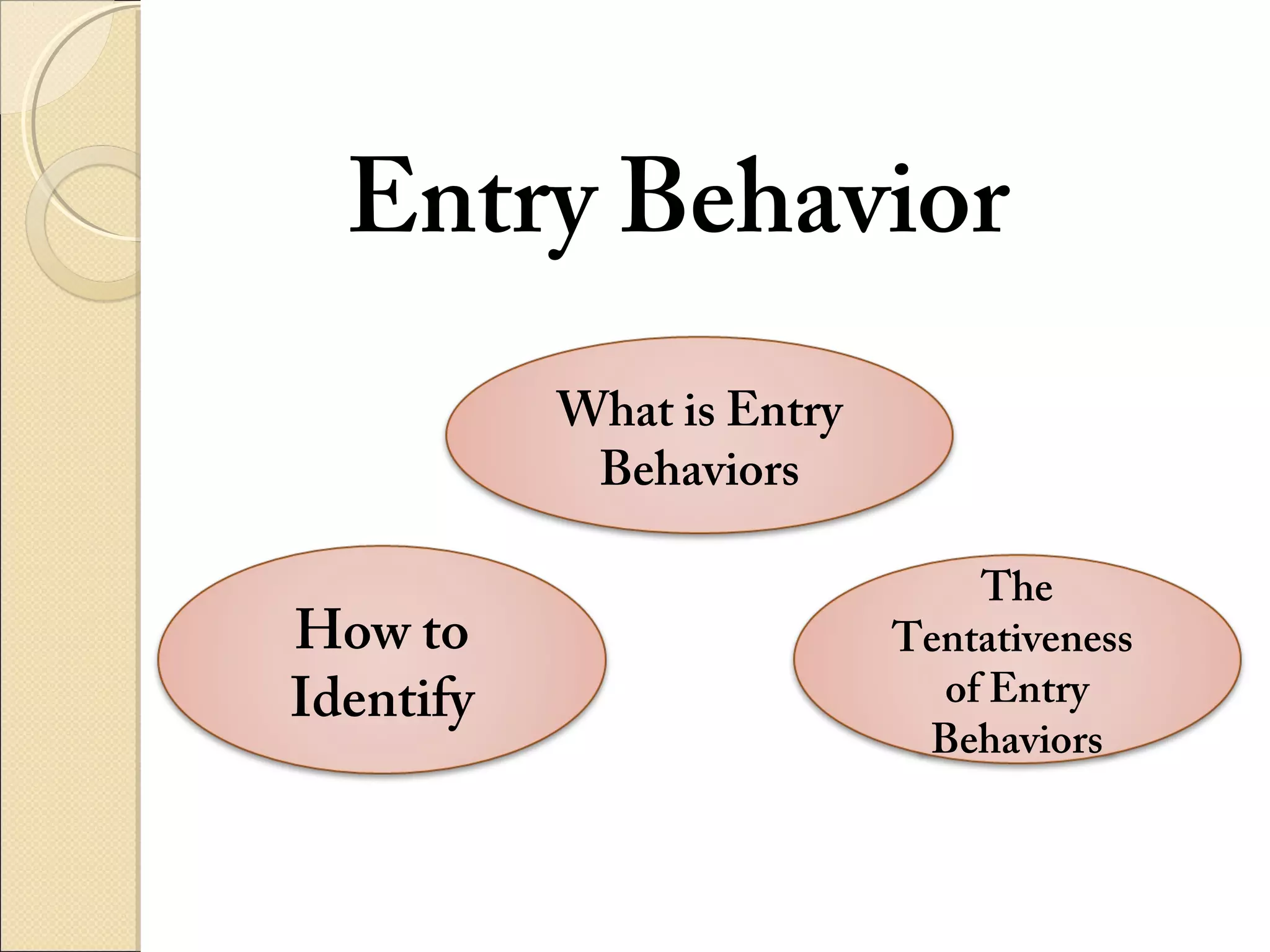 Entry Behavior

What is Entry Behaviors

How to Identify

The Tentativeness of Entry Behaviors